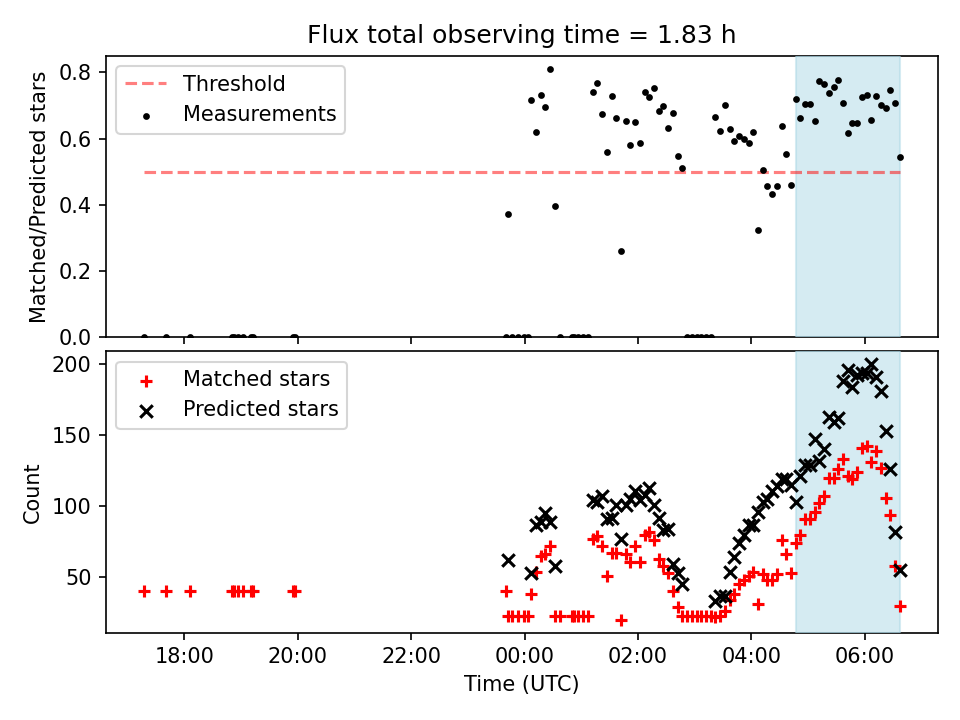 Flux total observing time = 1.83 h

Threshold
Measurements

Matched/Predicted stars

0.8
0.6
0.4
0.2
0.0

Matched stars
Predicted stars

Count

200
150
100
50

18:00
20:00
22:00
00:00
02:00
04:00
06:00

Time (UTC)